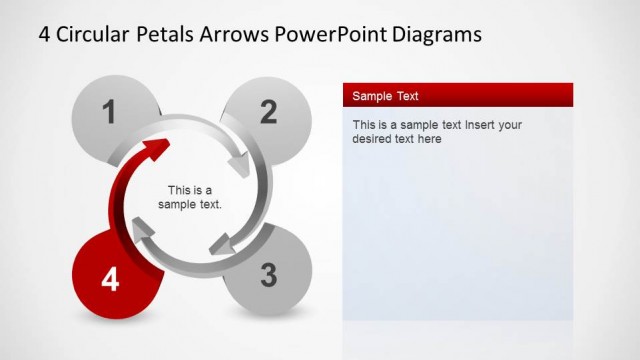 4 Circular Petals Arrows PowerPoint Diagrams

1

2

This is a sample text.

4

3

Sample Text

This is a sample text Insert your desired text here